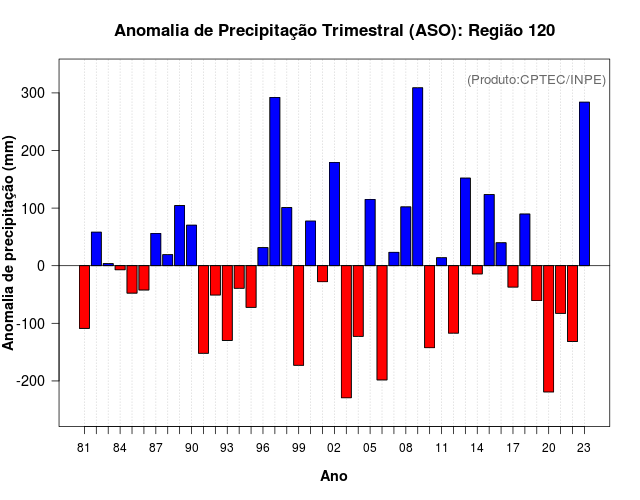 Anomalia de Precipitação Trimestral (ASO): Região 120

(Produto:CPTEC/INPE)

Anomalia de precipitação (mm)

300
200
100
0
-100
-200

81 84 87 90 93 96 99 02 05 08 11 14 17 20 23

Ano